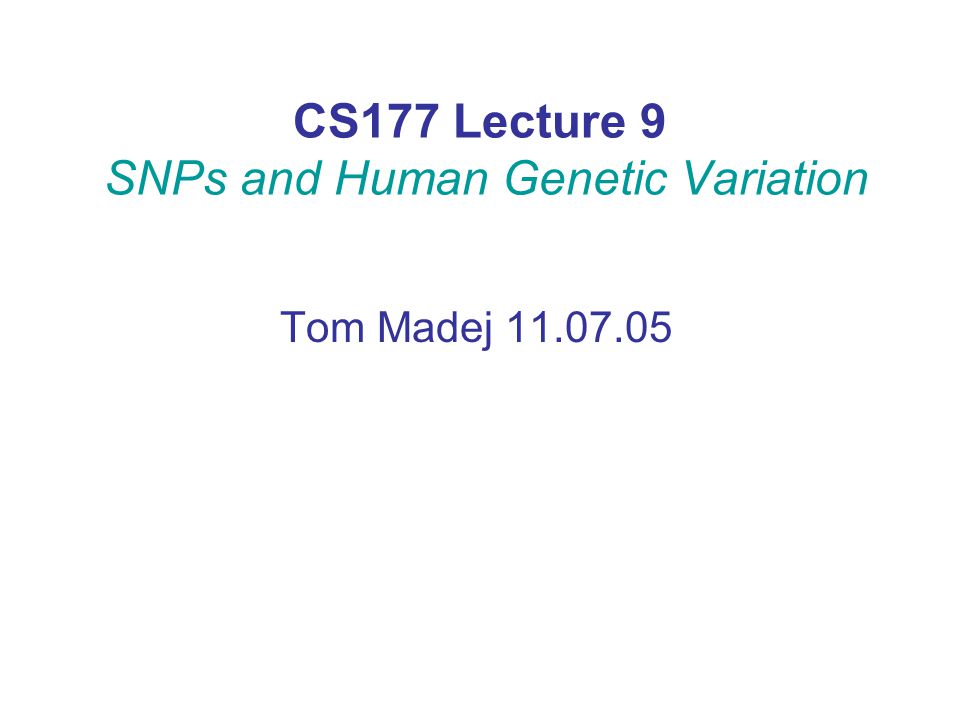 CS177 Lecture 9
SNPs and Human Genetic Variation

Tom Madej 11.07.05